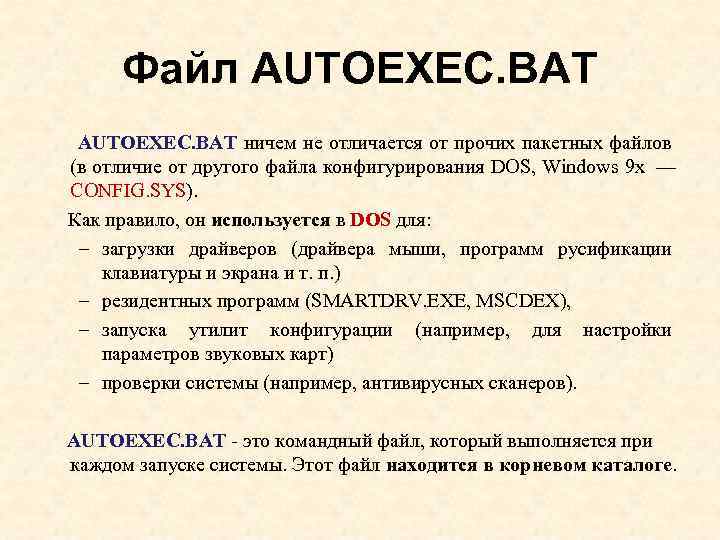 Файл AUTOEXEC.BAT

AUTOEXEC.BAT ничем не отличается от прочих пакетных файлов (в отличие от другого файла конфигурирования DOS, Windows 9x — CONFIG.SYS).

Как правило, он используется в DOS для:
– загрузки драйверов (драйвера мыши, программ русификации клавиатуры и экрана и т. п.)
– резидентных программ (SMARTDRV.EXE, MSCDEX),
– запуска утилит конфигурации (например, для настройки параметров звуковых карт)
– проверки системы (например, антивирусных сканеров).

AUTOEXEC.BAT - это командный файл, который выполняется при каждом запуске системы. Этот файл находится в корневом каталоге.